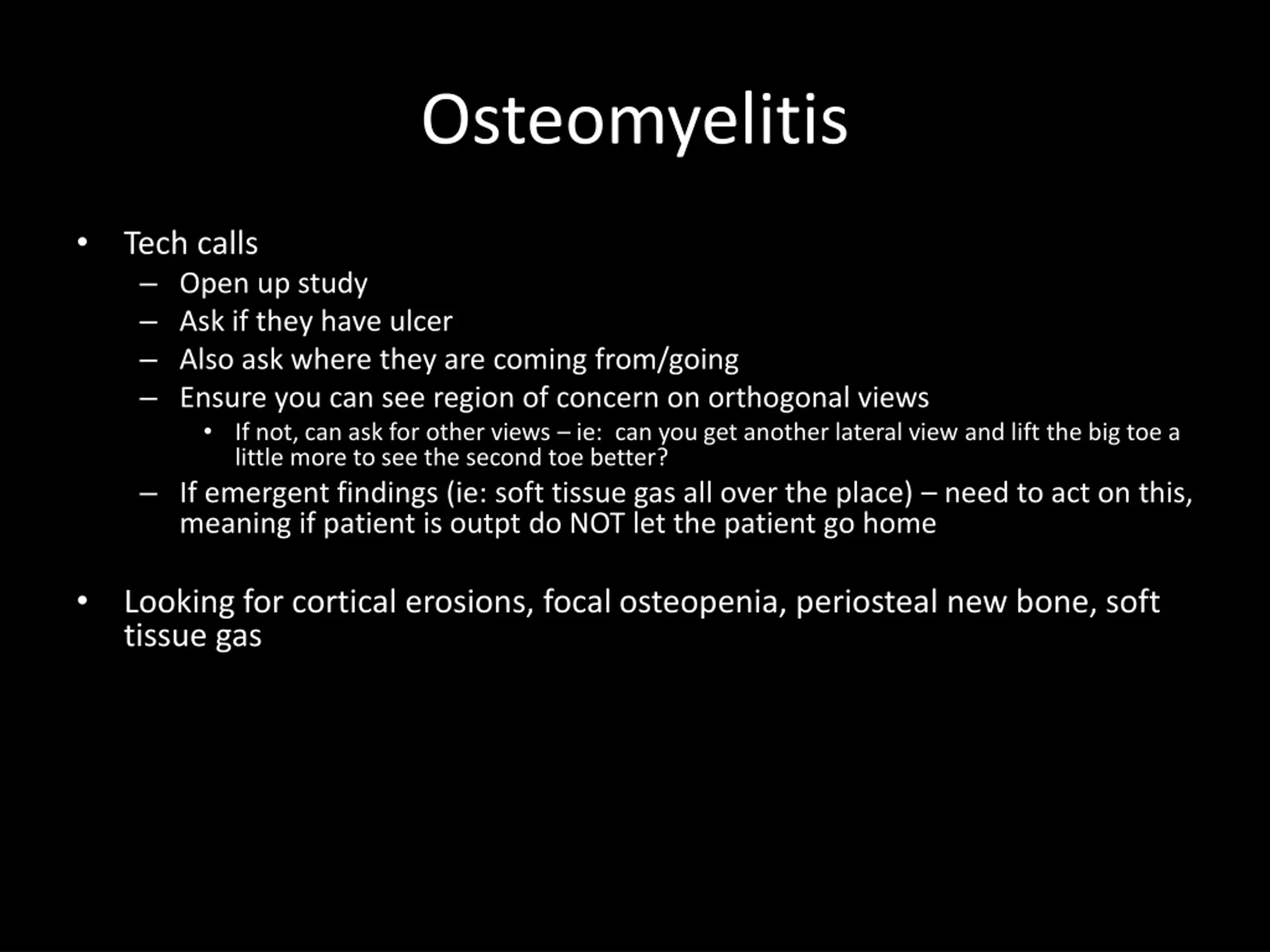 Osteomyelitis

• Tech calls
– Open up study
– Ask if they have ulcer
– Also ask where they are coming from/going
– Ensure you can see region of concern on orthogonal views
• If not, can ask for other views – ie: can you get another lateral view and lift the big toe a little more to see the second toe better?
– If emergent findings (ie: soft tissue gas all over the place) – need to act on this, meaning if patient is outpt do NOT let the patient go home

• Looking for cortical erosions, focal osteopenia, periosteal new bone, soft tissue gas